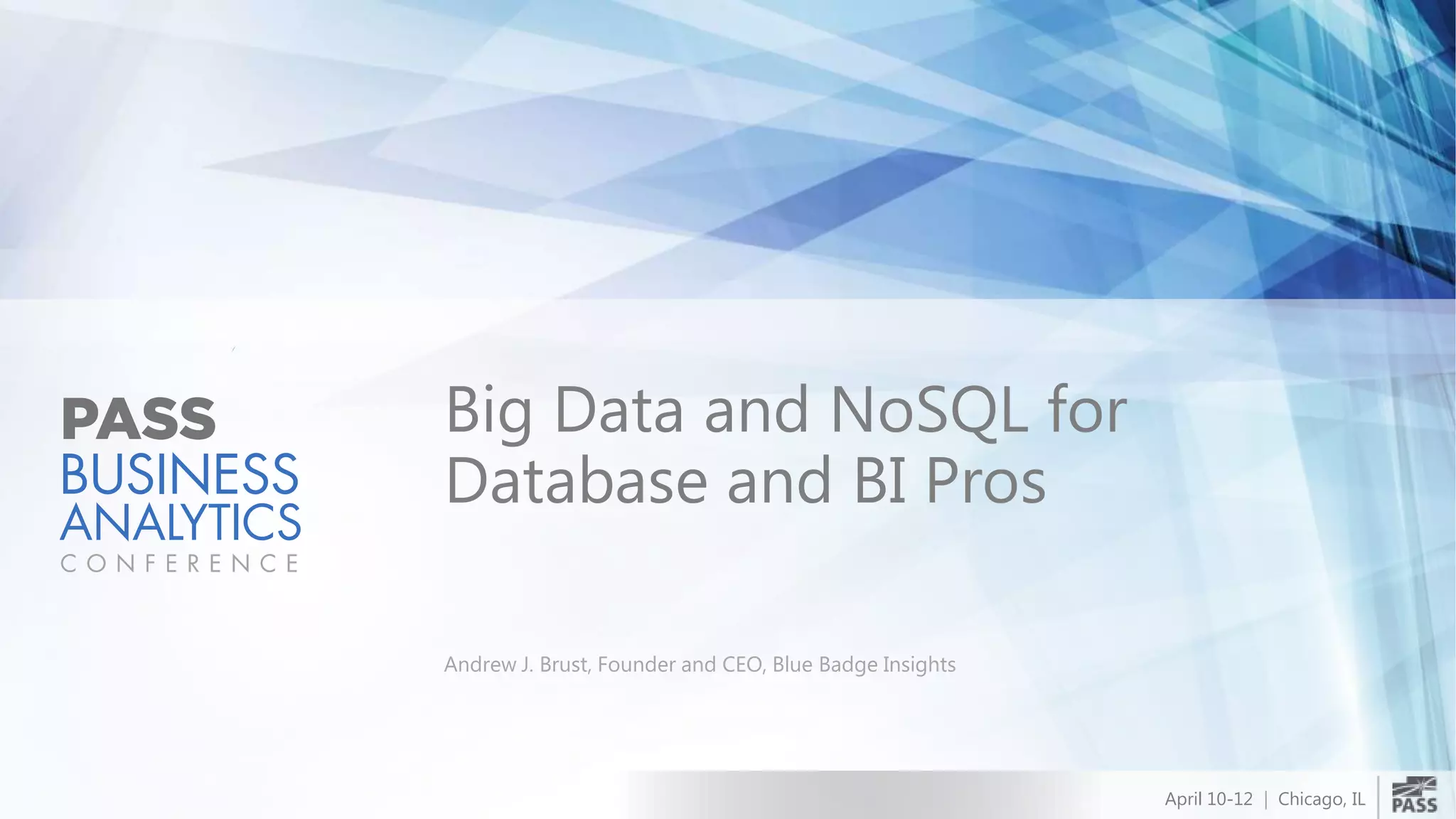 PASS
BUSINESS
ANALYTICS
CONFERENCE

Big Data and NoSQL for Database and BI Pros

Andrew J. Brust, Founder and CEO, Blue Badge Insights

April 10-12 | Chicago, IL

PASS